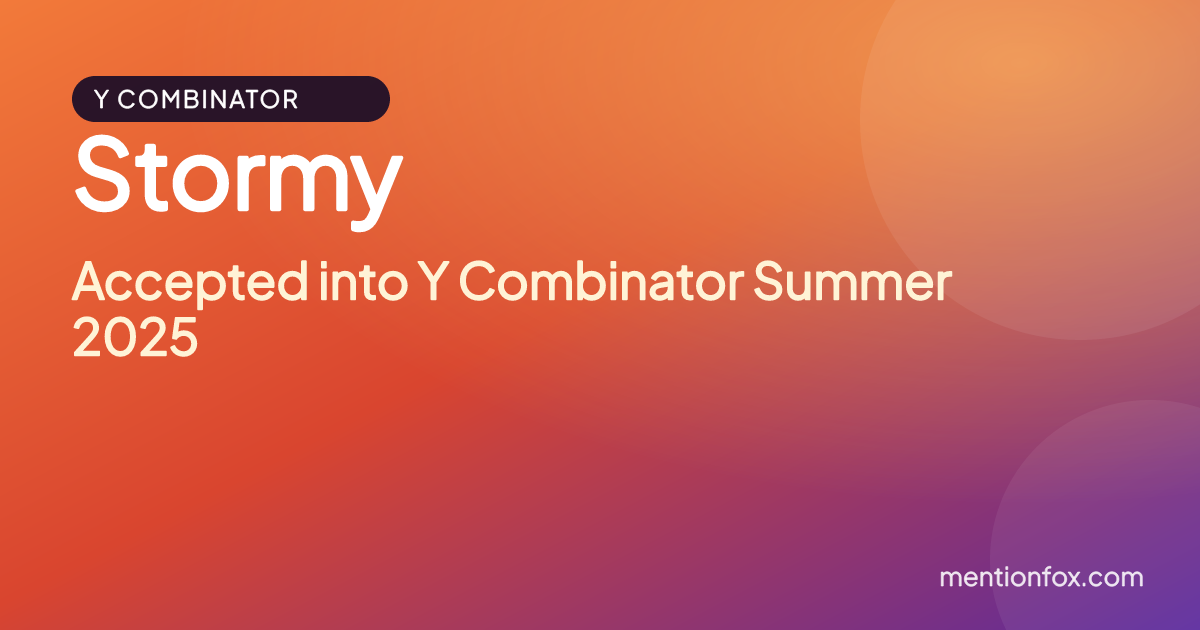 Y COMBINATOR

Stormy

Accepted into Y Combinator Summer 2025

mentionfox.com